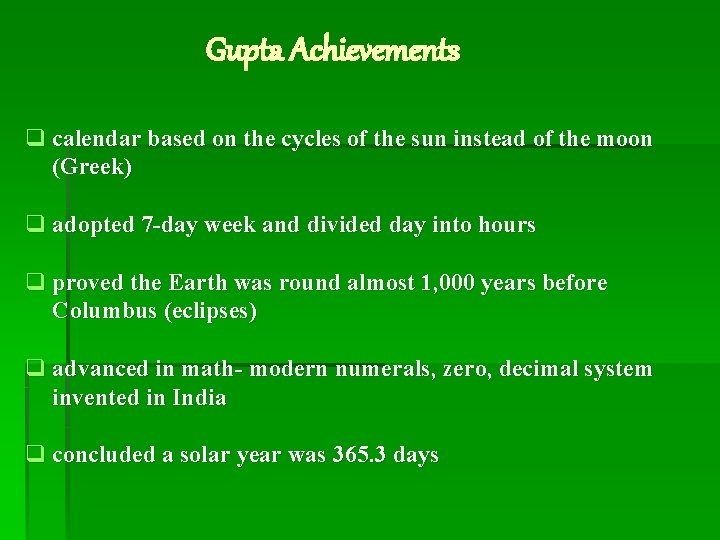 Gupta Achievements

❑ calendar based on the cycles of the sun instead of the moon (Greek)

❑ adopted 7-day week and divided day into hours

❑ proved the Earth was round almost 1,000 years before Columbus (eclipses)

❑ advanced in math- modern numerals, zero, decimal system invented in India

❑ concluded a solar year was 365.3 days